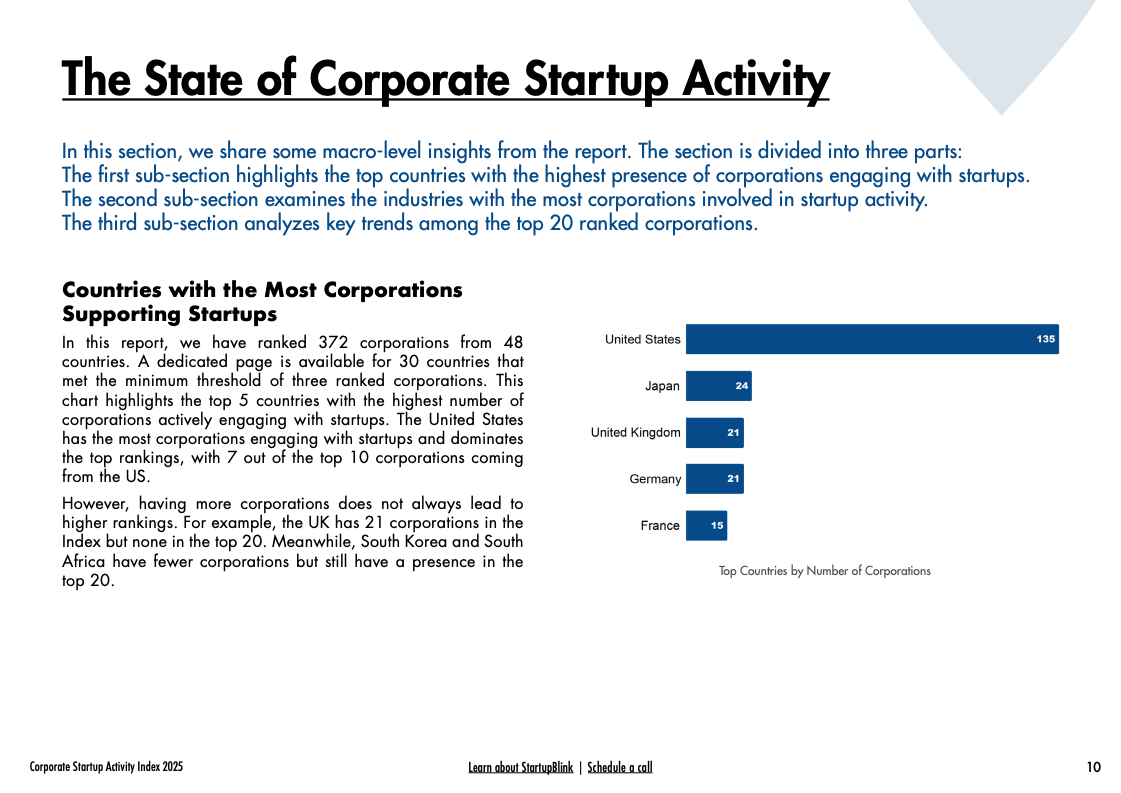 The State of Corporate Startup Activity

In this section, we share some macro-level insights from the report. The section is divided into three parts:
The first sub-section highlights the top countries with the highest presence of corporations engaging with startups.
The second sub-section examines the industries with the most corporations involved in startup activity.
The third sub-section analyzes key trends among the top 20 ranked corporations.

Countries with the Most Corporations Supporting Startups

In this report, we have ranked 372 corporations from 48 countries. A dedicated page is available for 30 countries that met the minimum threshold of three ranked corporations. This chart highlights the top 5 countries with the highest number of corporations actively engaging with startups. The United States has the most corporations engaging with startups and dominates the top rankings, with 7 out of the top 10 corporations coming from the US.

However, having more corporations does not always lead to higher rankings. For example, the UK has 21 corporations in the Index but none in the top 20. Meanwhile, South Korea and South Africa have fewer corporations but still have a presence in the top 20.

United States 135
Japan 24
United Kingdom 21
Germany 21
France 15

Top Countries by Number of Corporations

Corporate Startup Activity Index 2025

Learn about StartupBlink | Schedule a call

10